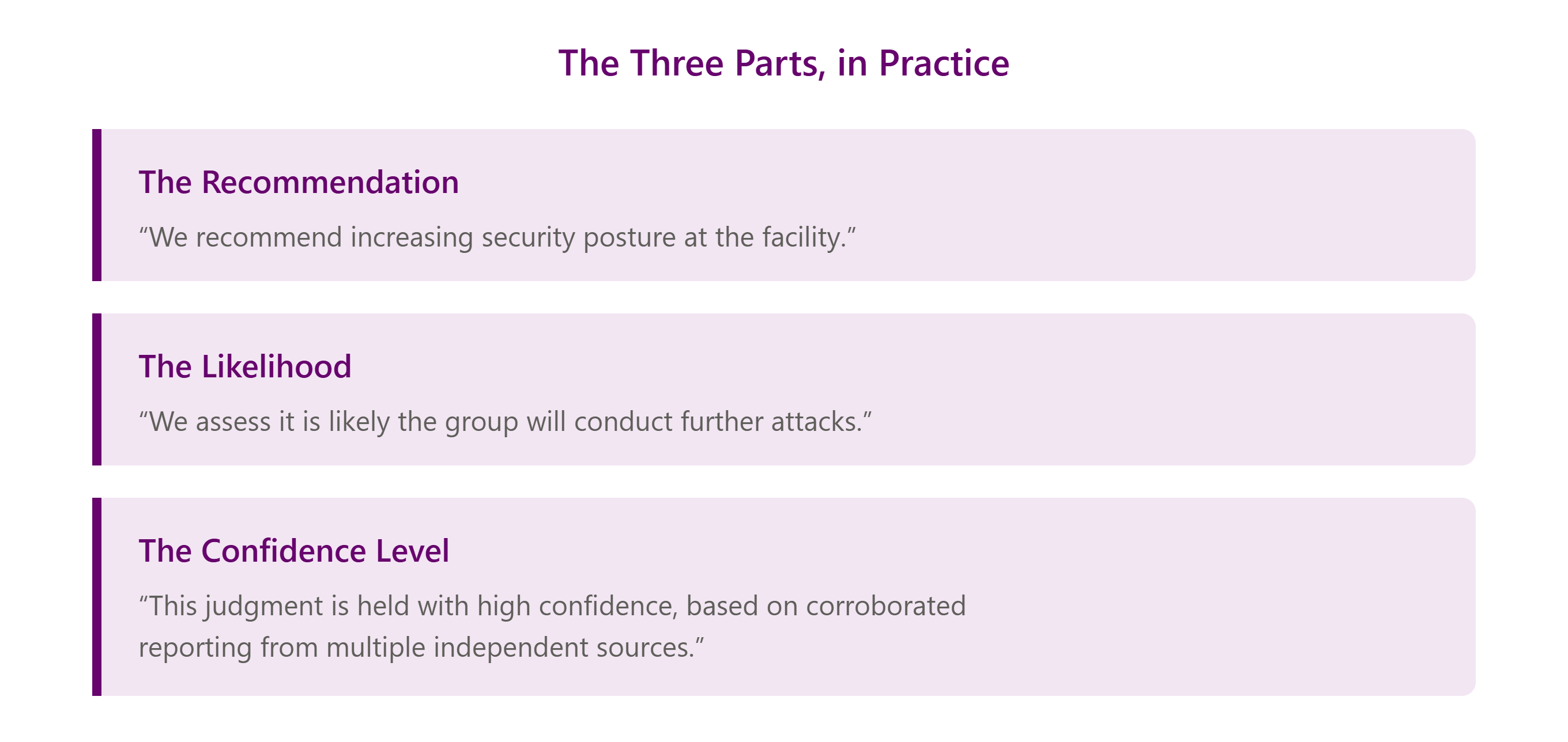 The Three Parts, in Practice

The Recommendation

“We recommend increasing security posture at the facility.”

The Likelihood

“We assess it is likely the group will conduct further attacks.”

The Confidence Level

“This judgment is held with high confidence, based on corroborated reporting from multiple independent sources.”